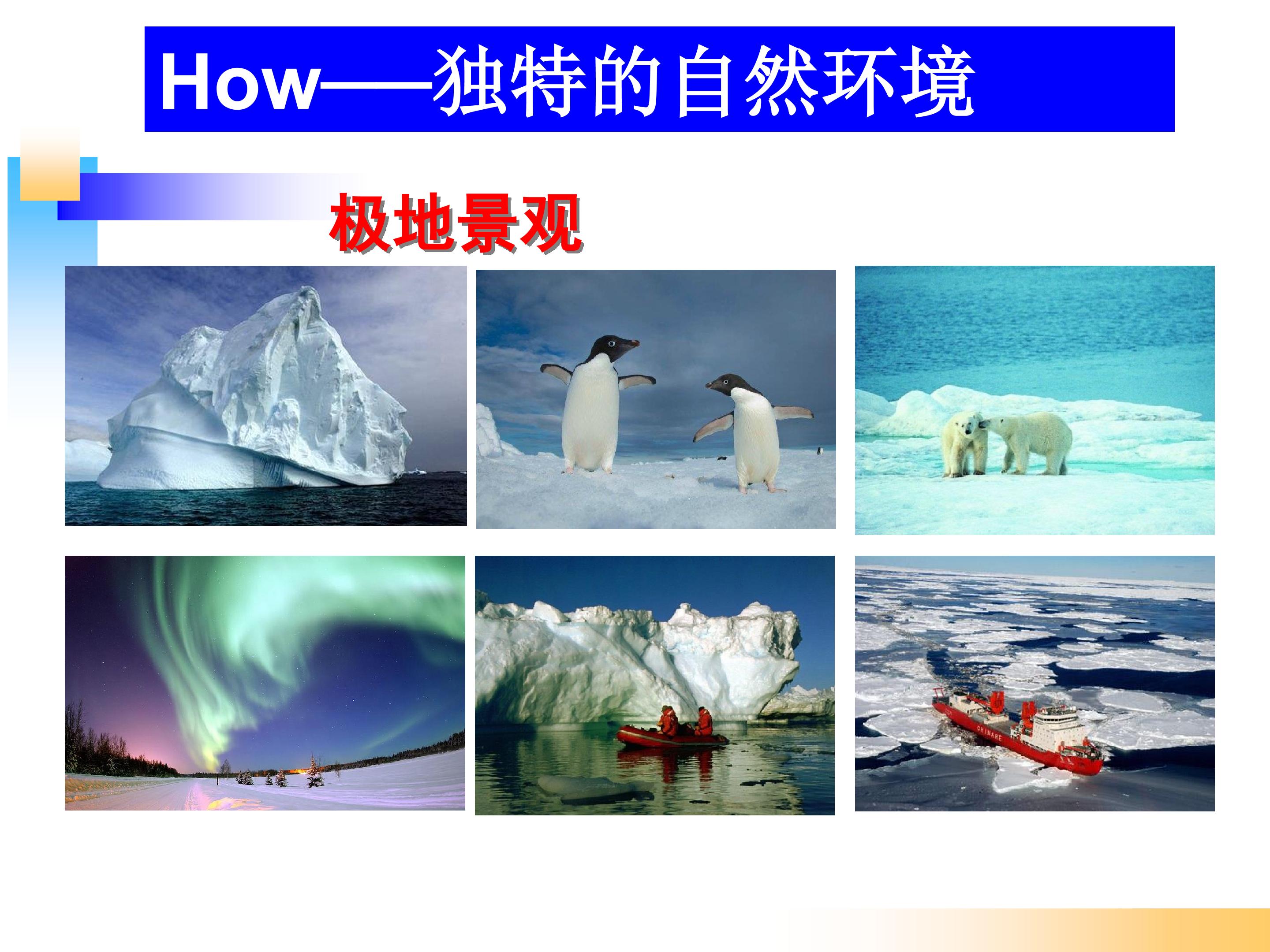 How——独特的自然环境

极地景观

CHINARE